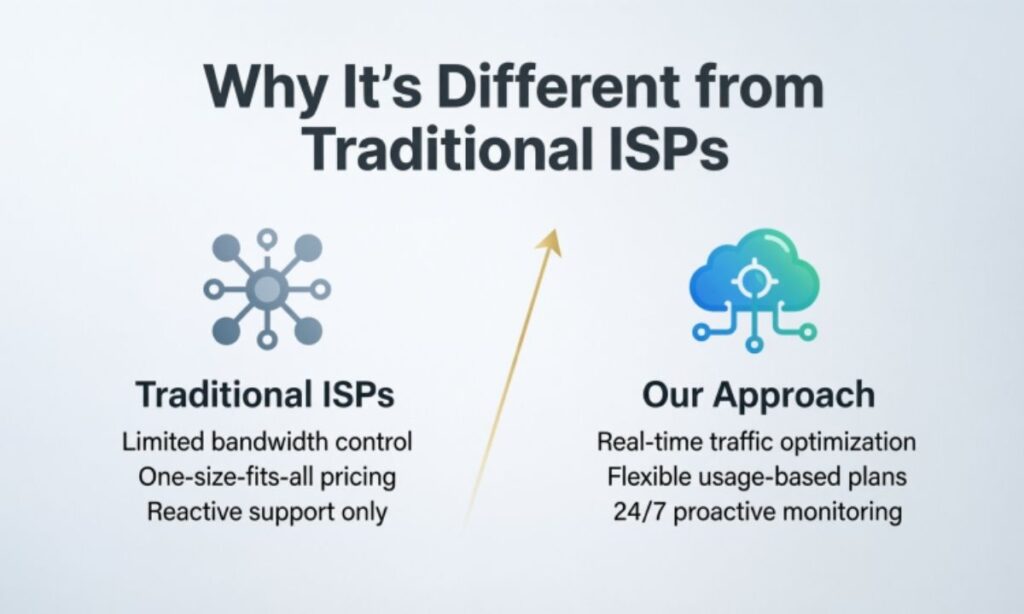 Why It's Different from Traditional ISPs

Traditional ISPs
Limited bandwidth control
One-size-fits-all pricing
Reactive support only

Our Approach
Real-time traffic optimization
Flexible usage-based plans
24/7 proactive monitoring